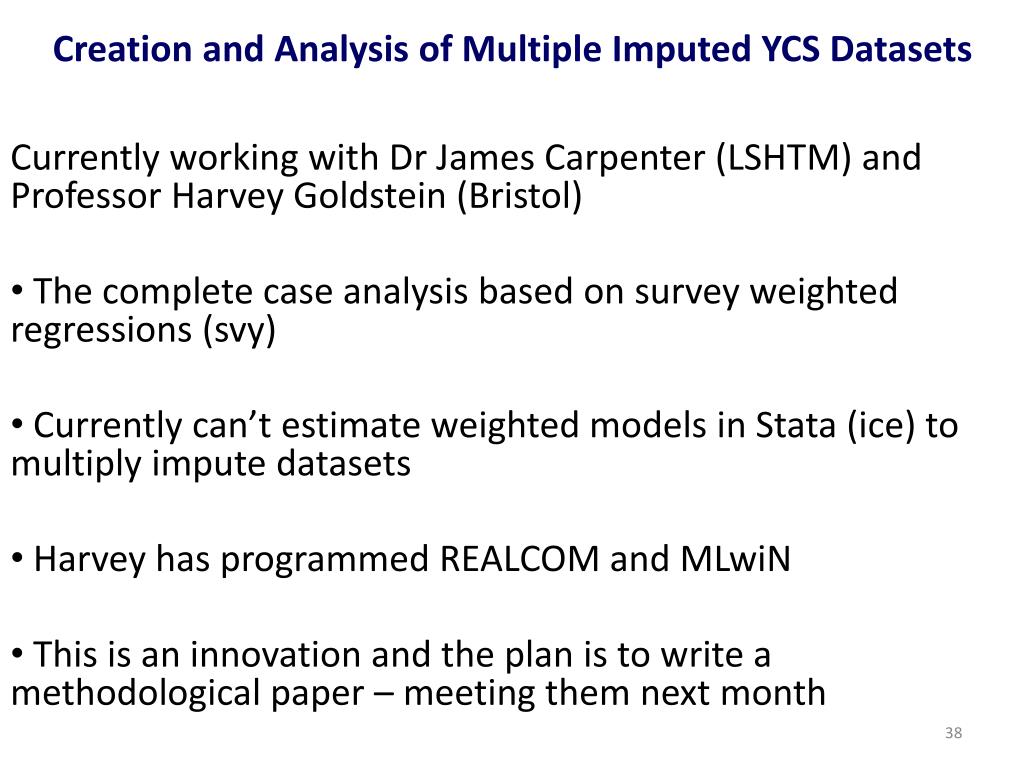 Creation and Analysis of Multiple Imputed YCS Datasets

Currently working with Dr James Carpenter (LSHTM) and Professor Harvey Goldstein (Bristol)

• The complete case analysis based on survey weighted regressions (svy)

• Currently can’t estimate weighted models in Stata (ice) to multiply impute datasets

• Harvey has programmed REALCOM and MLwiN

• This is an innovation and the plan is to write a methodological paper – meeting them next month

38